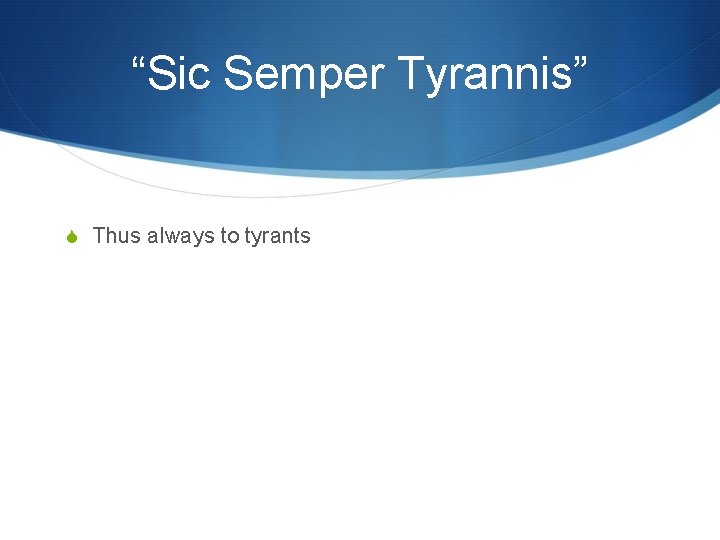 “Sic Semper Tyrannis”

Thus always to tyrants